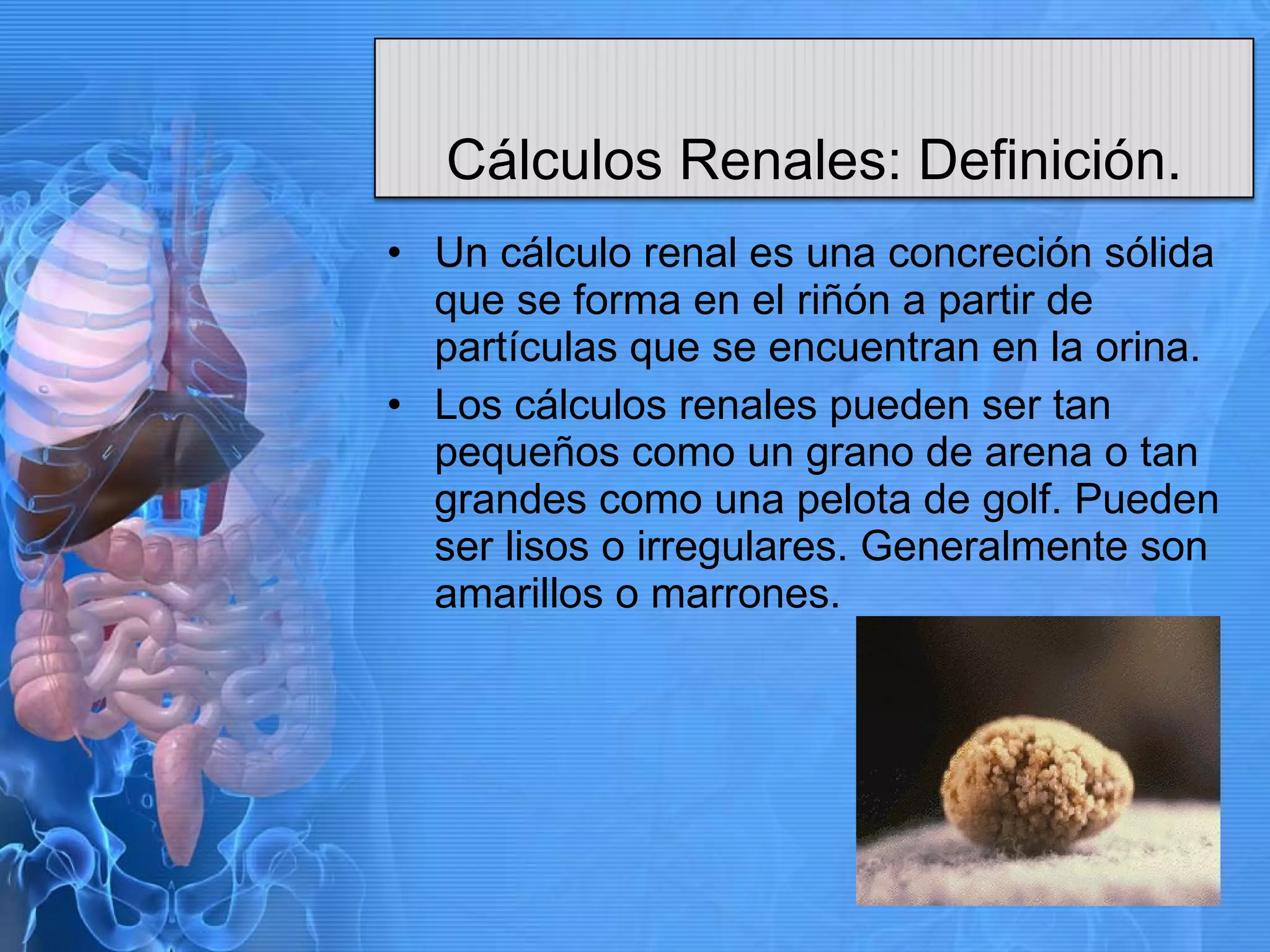 Cálculos Renales: Definición.

• Un cálculo renal es una concreción sólida que se forma en el riñón a partir de partículas que se encuentran en la orina.
• Los cálculos renales pueden ser tan pequeños como un grano de arena o tan grandes como una pelota de golf. Pueden ser lisos o irregulares. Generalmente son amarillos o marrones.